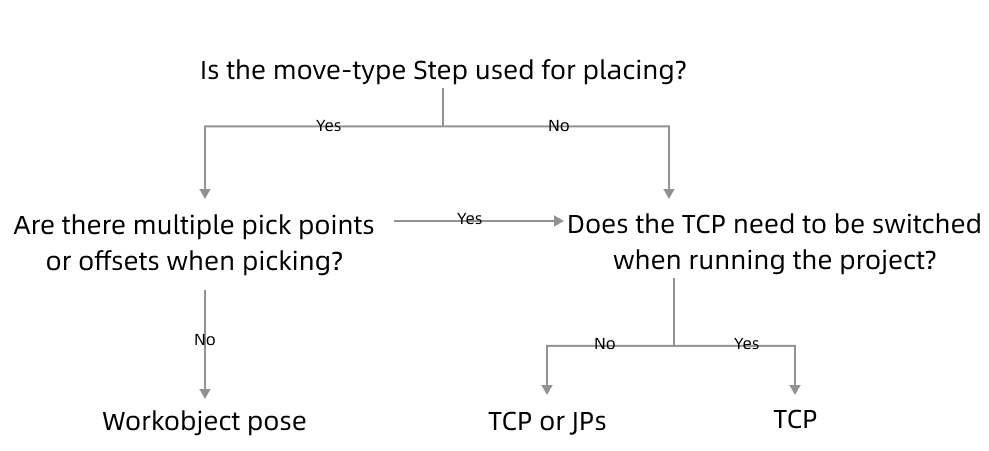 Is the move-type Step used for placing?

Yes

No

Are there multiple pick points or offsets when picking?

Yes

Does the TCP need to be switched when running the project?

No

No

Yes

Workobject pose

TCP or JPs

TCP